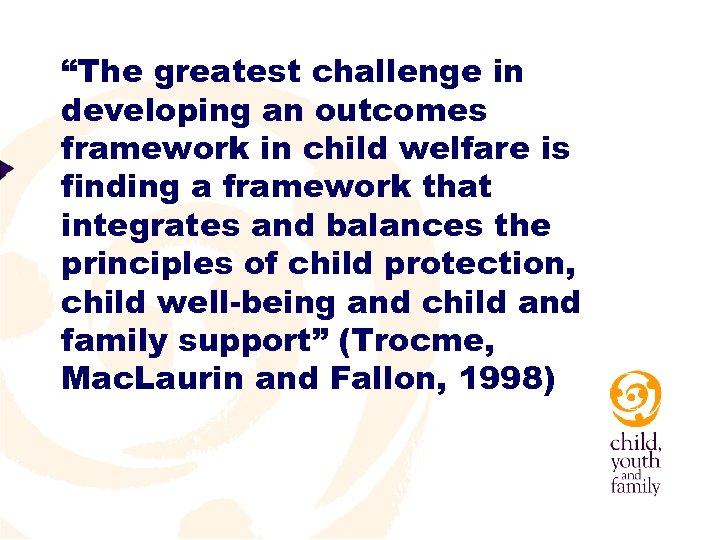 “The greatest challenge in developing an outcomes framework in child welfare is finding a framework that integrates and balances the principles of child protection, child well-being and child and family support” (Trocme, MacLaurin and Fallon, 1998)

child, youth and family